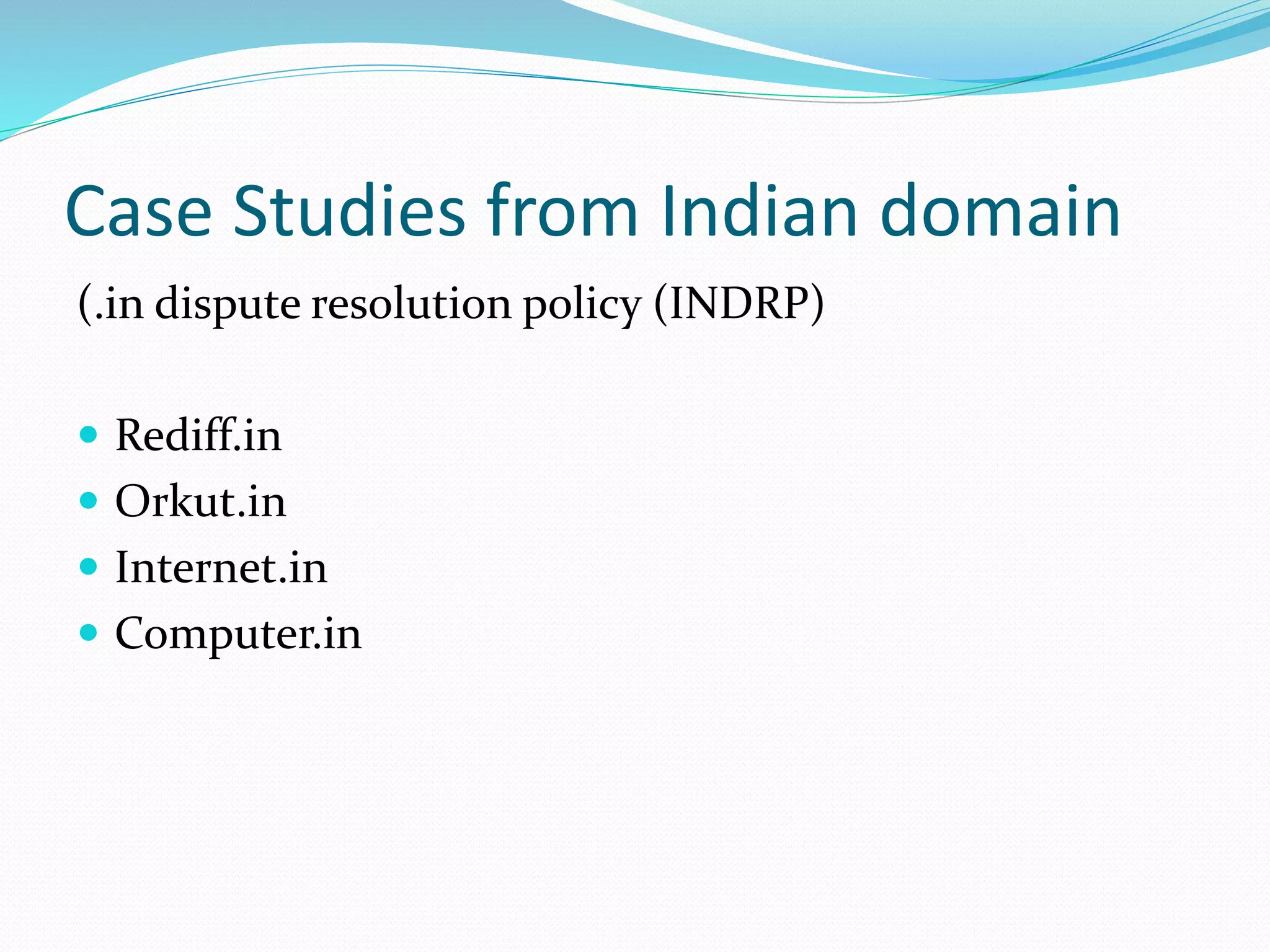 Case Studies from Indian domain

(.in dispute resolution policy (INDRP)

- Rediff.in
- Orkut.in
- Internet.in
- Computer.in